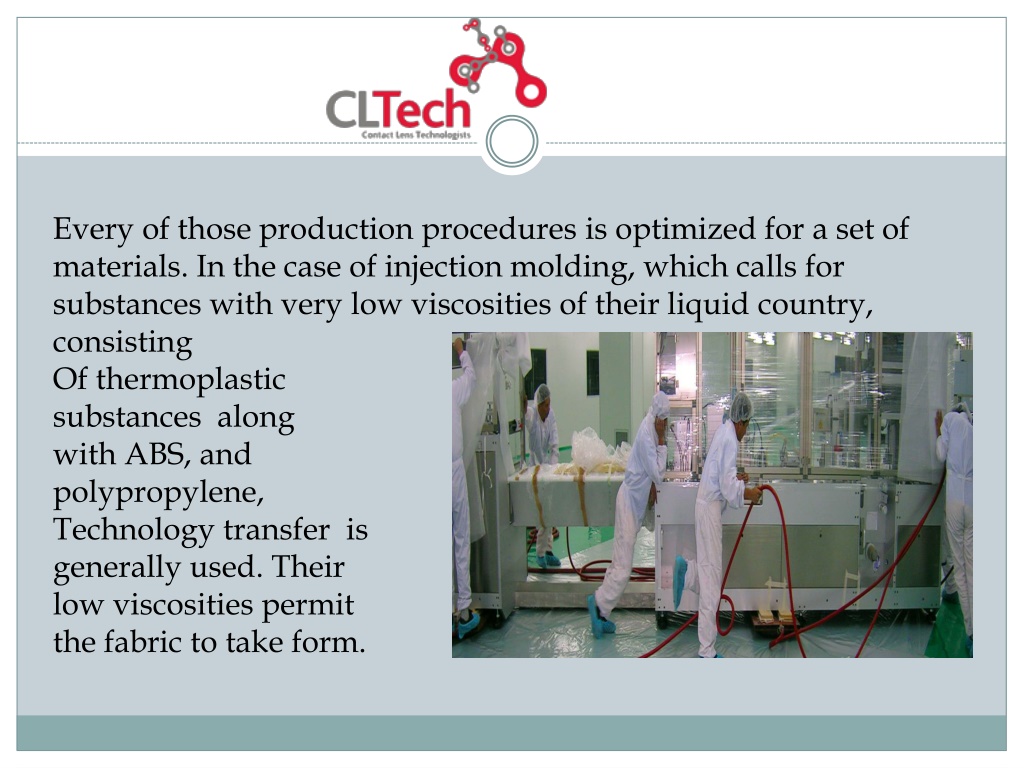 CLTech
Contact Lens Technologists

Every of those production procedures is optimized for a set of materials. In the case of injection molding, which calls for substances with very low viscosities of their liquid country, consisting
Of thermoplastic substances along with ABS, and polypropylene, Technology transfer is generally used. Their low viscosities permit the fabric to take form.